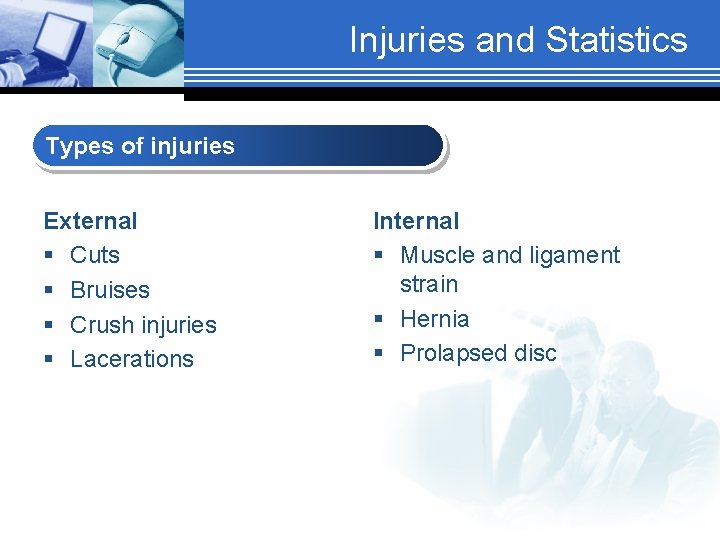 Injuries and Statistics

Types of injuries

External
▪ Cuts
▪ Bruises
▪ Crush injuries
▪ Lacerations

Internal
▪ Muscle and ligament strain
▪ Hernia
▪ Prolapsed disc